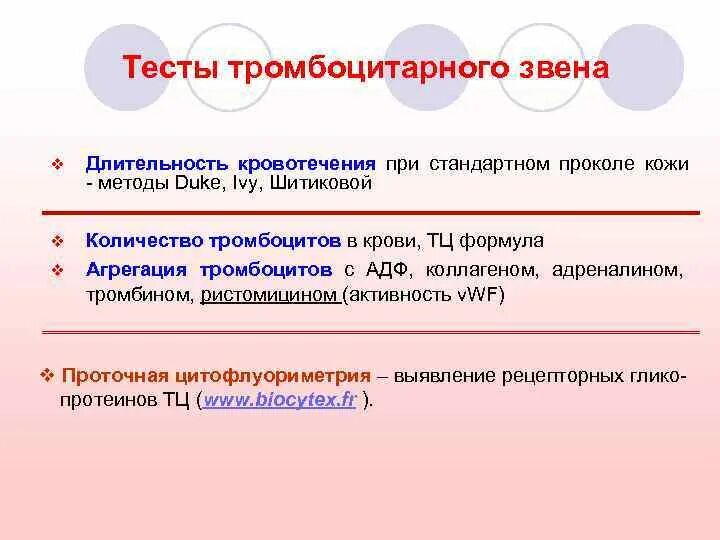 Тесты тромбоцитарного звена

❖ Длительность кровотечения при стандартном проколе кожи - методы Duke, Ivy, Шитиковой

❖ Количество тромбоцитов в крови, ТЦ формула

❖ Агрегация тромбоцитов с АДФ, коллагеном, адреналином, тромбином, ристомицином (активность vWF)

❖ Проточная цитофлуориметрия – выявление рецепторных гликопротеинов ТЦ (www.biocytex.fr ).